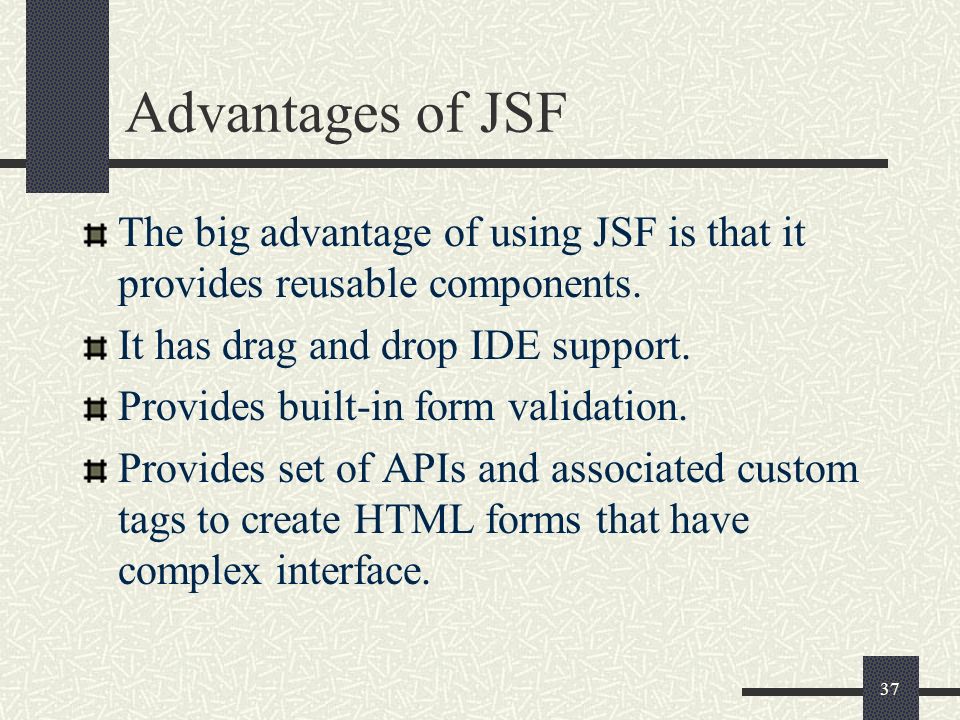 Advantages of JSF

The big advantage of using JSF is that it provides reusable components.

It has drag and drop IDE support.

Provides built-in form validation.

Provides set of APIs and associated custom tags to create HTML forms that have complex interface.

37